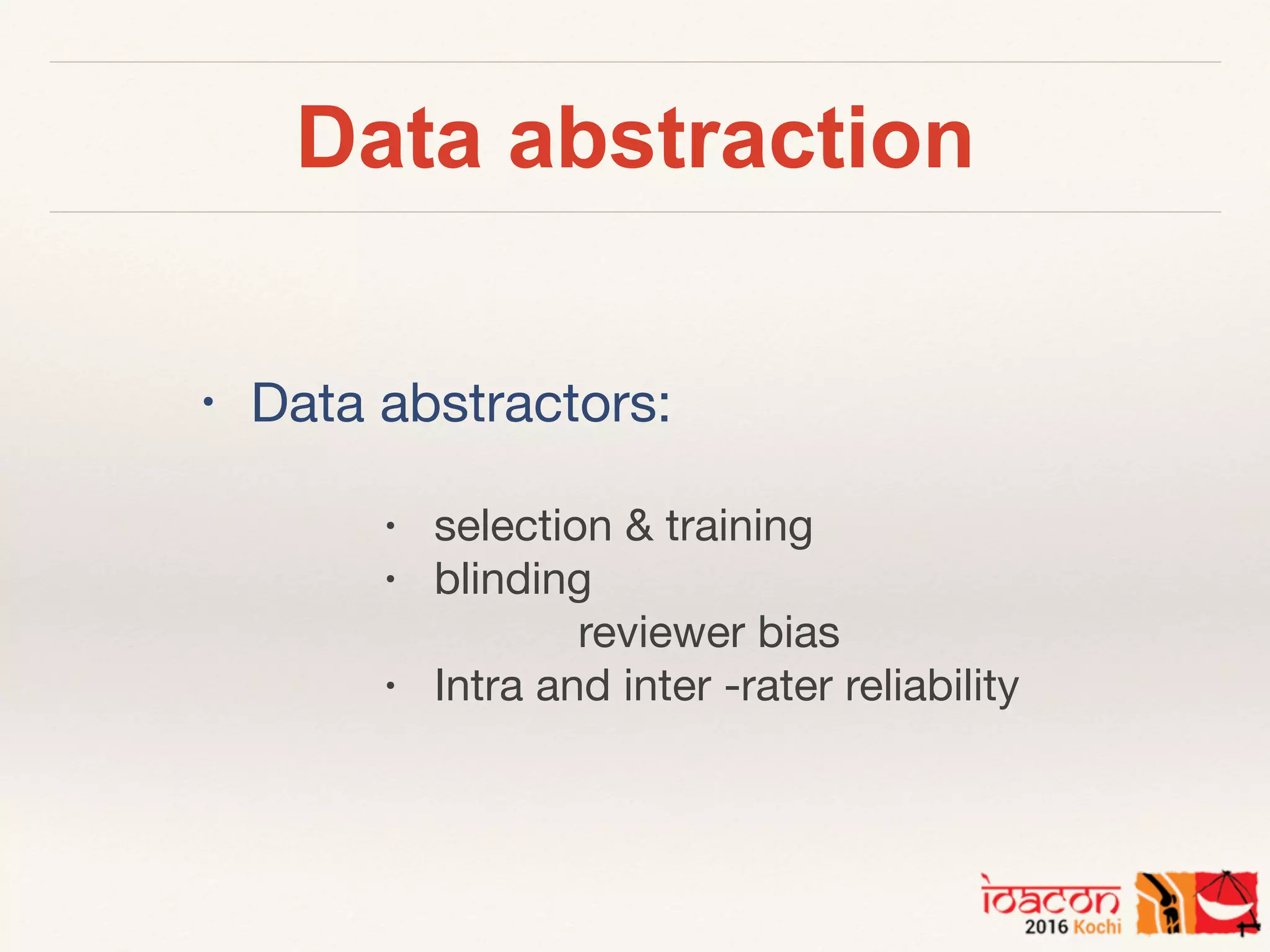 Data abstraction

• Data abstractors:

• selection & training
• blinding
reviewer bias
• Intra and inter -rater reliability

ioacon
2016 Kochi